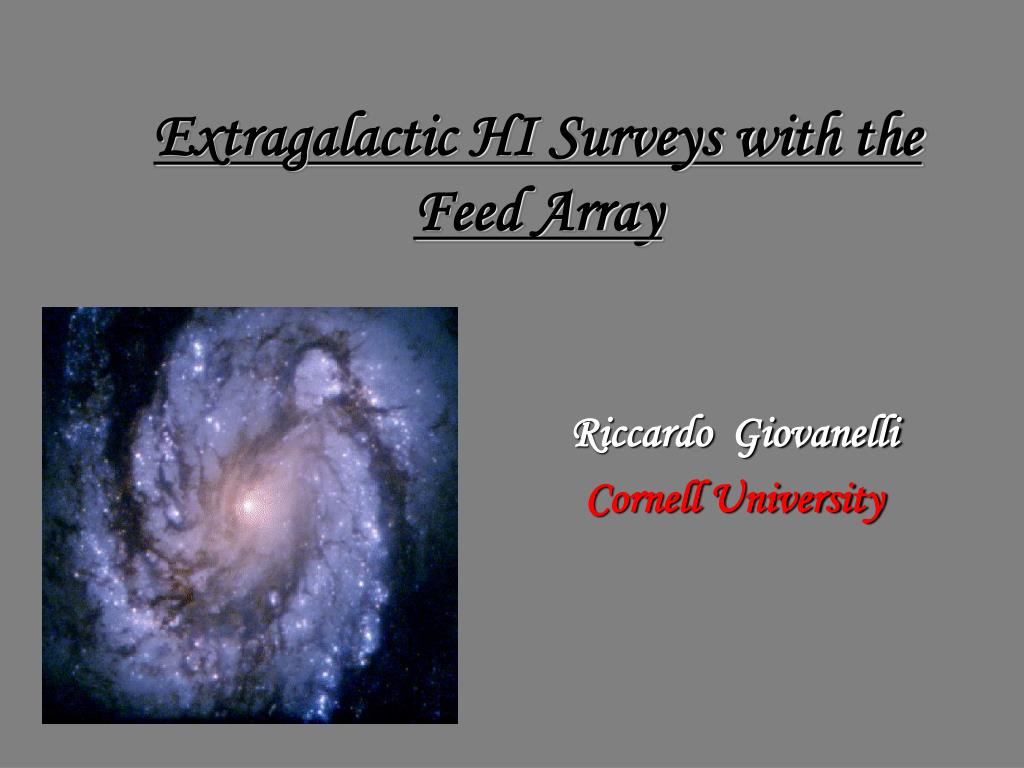 Extragalactic HI Surveys with the Feed Array

Riccardo Giovanelli
Cornell University